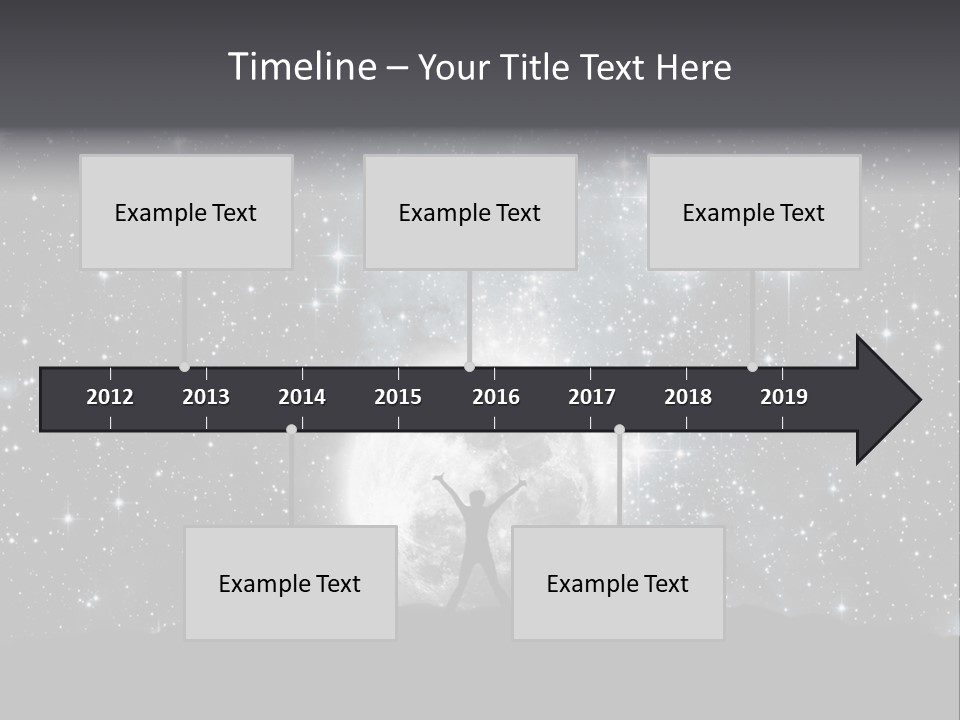 Timeline – Your Title Text Here

Example Text

Example Text

Example Text

2012 2013 2014 2015 2016 2017 2018 2019

Example Text

Example Text